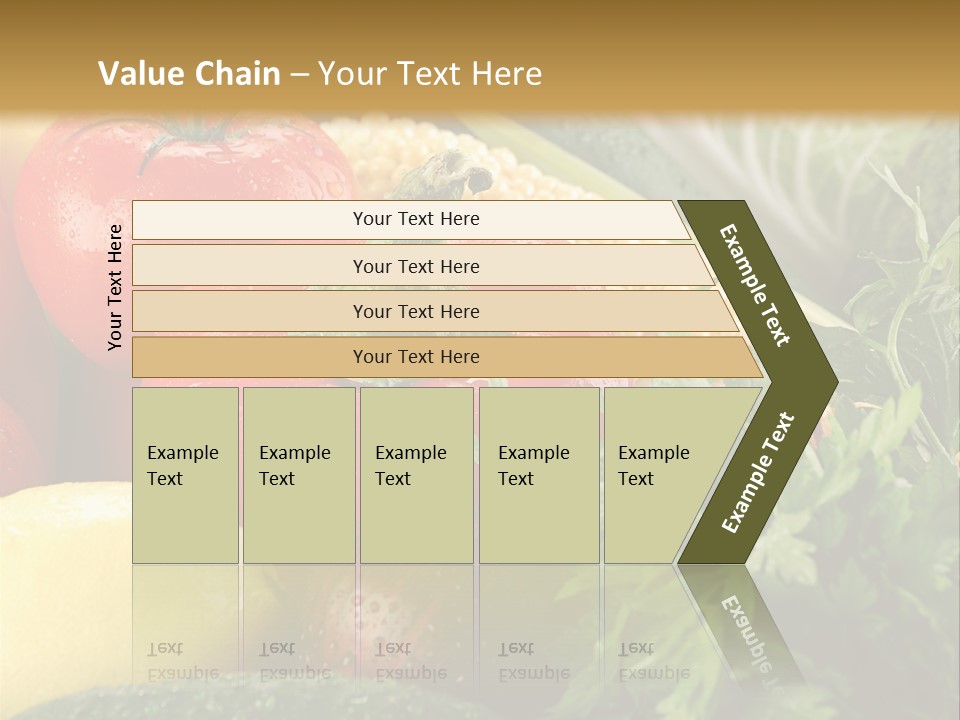 Value Chain – Your Text Here

Your Text Here

Your Text Here

Your Text Here

Your Text Here

Your Text Here

Example Text

Example Text

Example Text

Example Text

Example Text

Example Text

Example Text